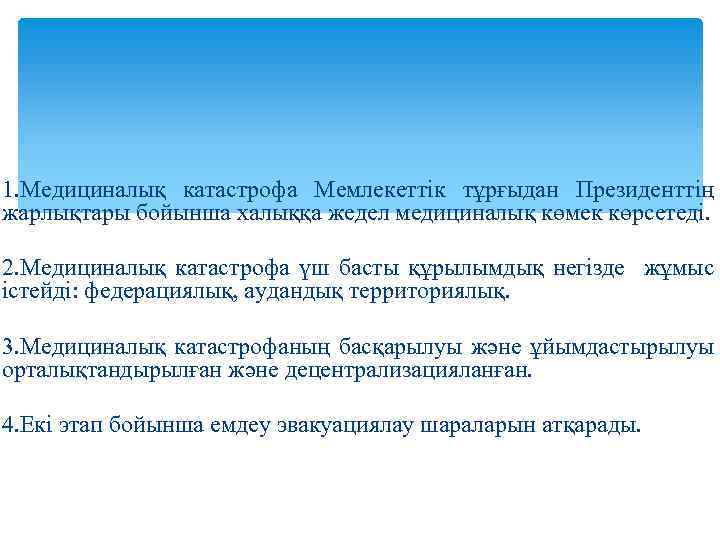 1.Медициналық катастрофа Мемлекеттік тұрғыдан Президенттің жарлықтары бойынша халыққа жедел медициналық көмек көрсетеді.

2.Медициналық катастрофа үш басты құрылымдық негізде жұмыс істейді: федерациялық, аудандық территориялық.

3.Медициналық катастрофаның басқарылуы және ұйымдастырылуы орталықтандырылған және децентрализацияланған.

4.Екі этап бойынша емдеу эвакуациялау шараларын атқарады.